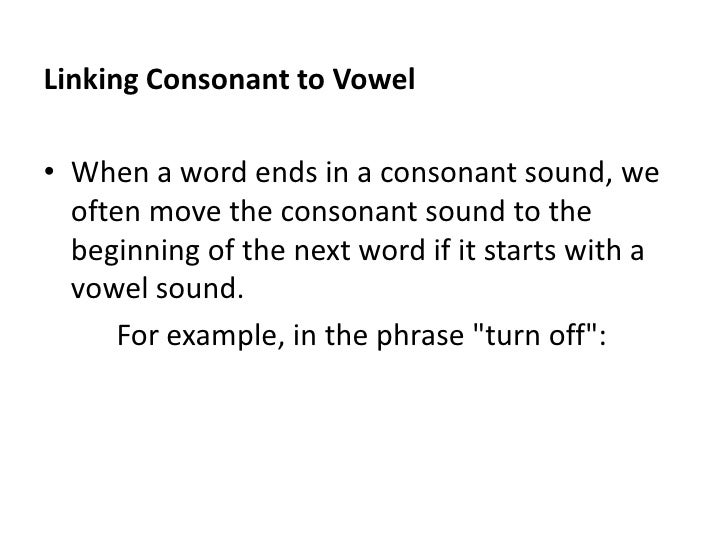 Linking Consonant to Vowel

• When a word ends in a consonant sound, we often move the consonant sound to the beginning of the next word if it starts with a vowel sound.

For example, in the phrase "turn off":